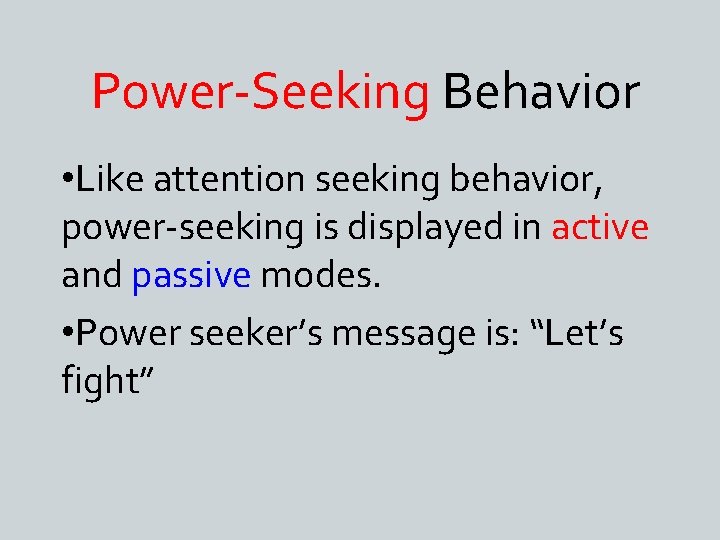 Power-Seeking Behavior

• Like attention seeking behavior, power-seeking is displayed in active and passive modes.

• Power seeker's message is: "Let's fight"